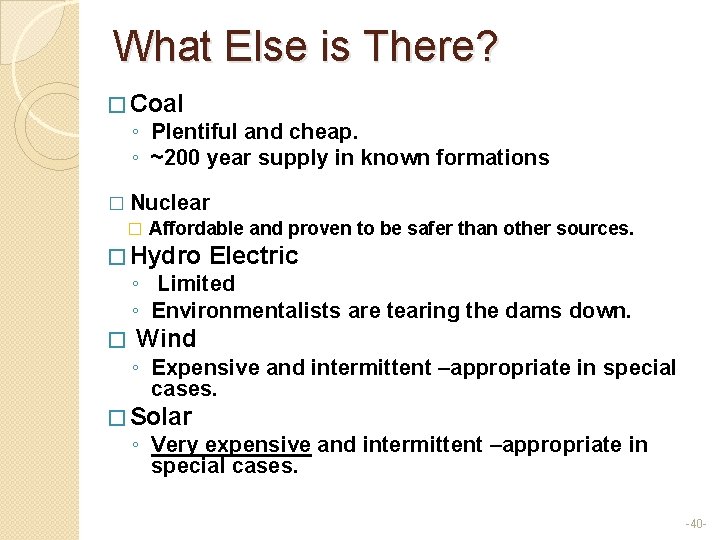 What Else is There?

□ Coal
◦ Plentiful and cheap.
◦ ~200 year supply in known formations

□ Nuclear
□ Affordable and proven to be safer than other sources.

□ Hydro Electric
◦ Limited
◦ Environmentalists are tearing the dams down.

□ Wind
◦ Expensive and intermittent –appropriate in special cases.

□ Solar
◦ Very expensive and intermittent –appropriate in special cases.

-40-